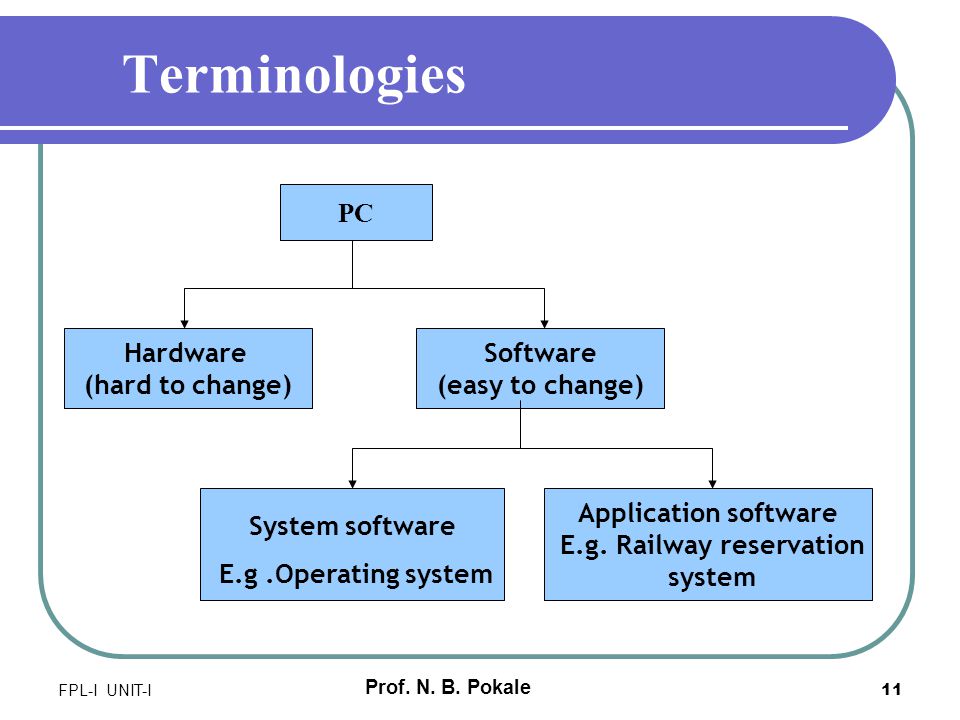 Terminologies

PC

Hardware
(hard to change)

Software
(easy to change)

System software
E.g .Operating system

Application software
E.g. Railway reservation system

FPL-I UNIT-I

Prof. N. B. Pokale

11